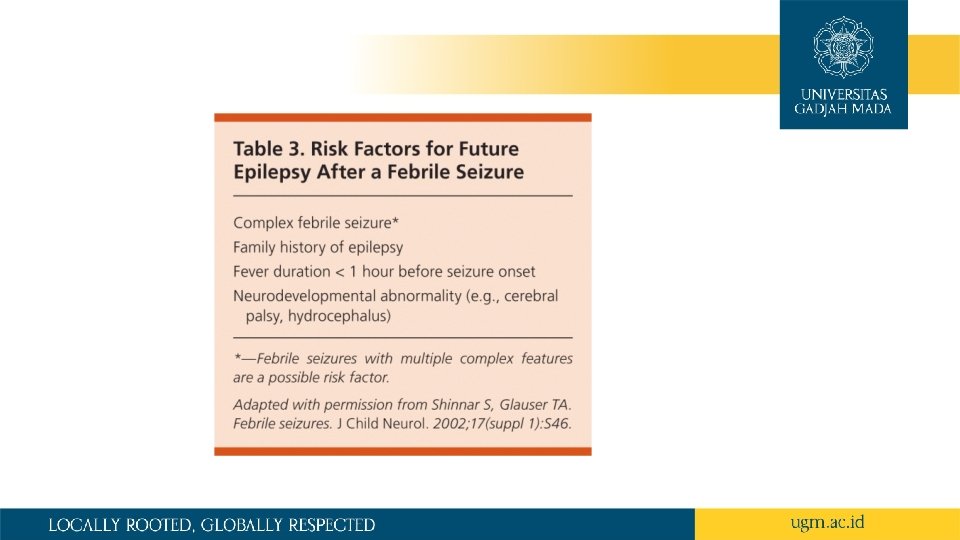 UNIVERSITAS GADJAH MADA

Table 3. Risk Factors for Future Epilepsy After a Febrile Seizure

Complex febrile seizure*

Family history of epilepsy

Fever duration < 1 hour before seizure onset

Neurodevelopmental abnormality (e.g., cerebral palsy, hydrocephalus)

*—Febrile seizures with multiple complex features are a possible risk factor.

Adapted with permission from Shinnar S, Glauser TA. Febrile seizures. J Child Neurol. 2002;17(suppl 1):S46.

LOCALLY ROOTED, GLOBALLY RESPECTED

ugm.ac.id